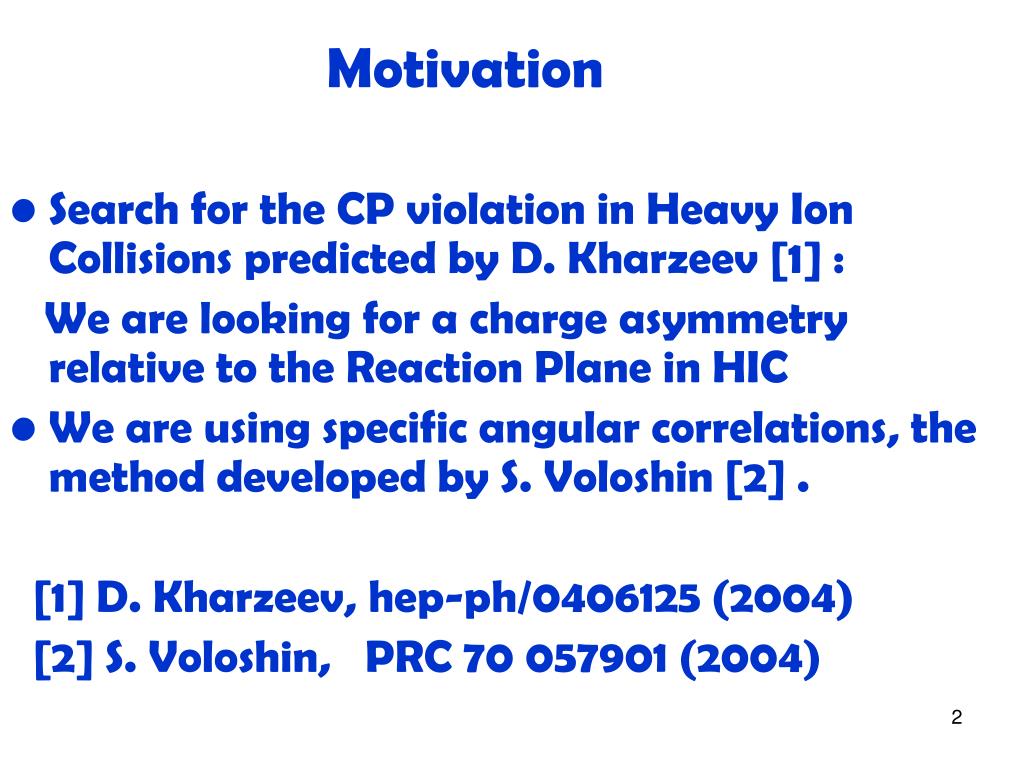 Motivation

• Search for the CP violation in Heavy Ion Collisions predicted by D. Kharzeev [1] :

We are looking for a charge asymmetry relative to the Reaction Plane in HIC

• We are using specific angular correlations, the method developed by S. Voloshin [2] .

[1] D. Kharzeev, hep-ph/0406125 (2004)

[2] S. Voloshin,   PRC 70 057901 (2004)

2